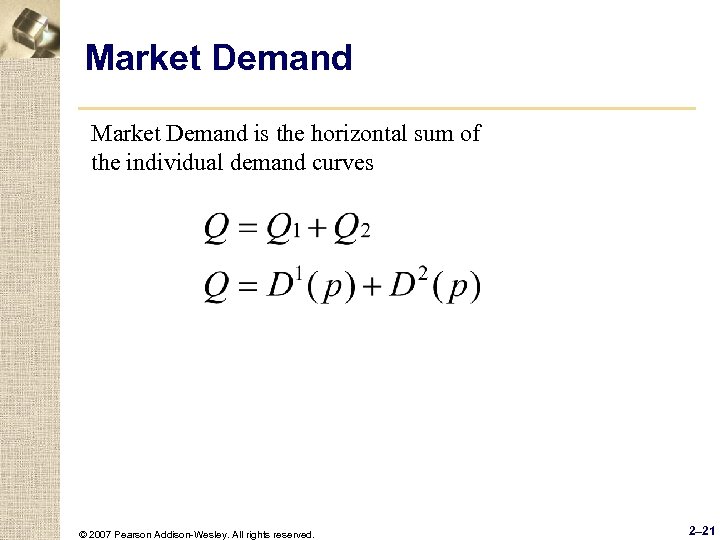 Market Demand

Market Demand is the horizontal sum of the individual demand curves

$Q = Q_1 + Q_2$

$Q = D^1(p) + D^2(p)$

© 2007 Pearson Addison-Wesley. All rights reserved.

2–21